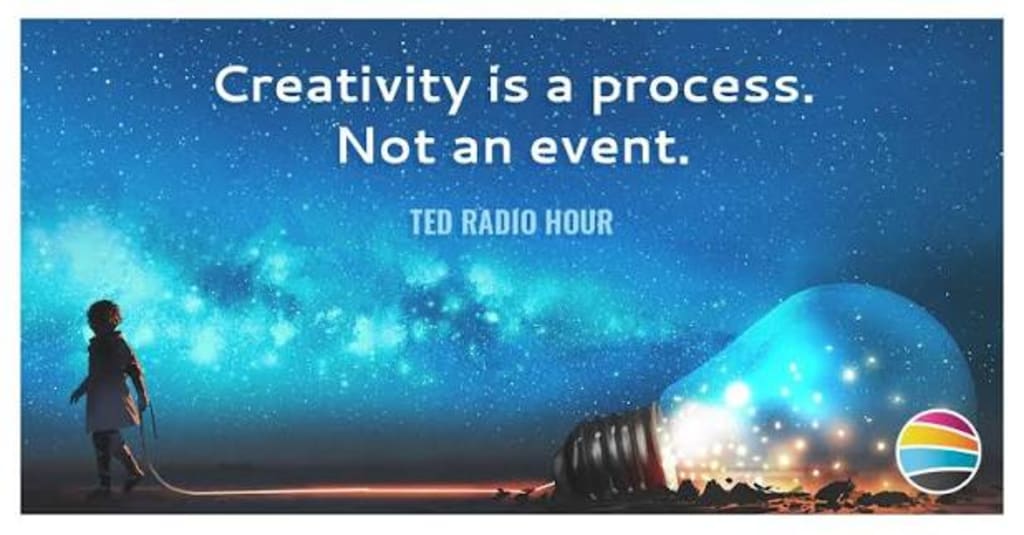 Creativity is a process.
Not an event.

TED RADIO HOUR